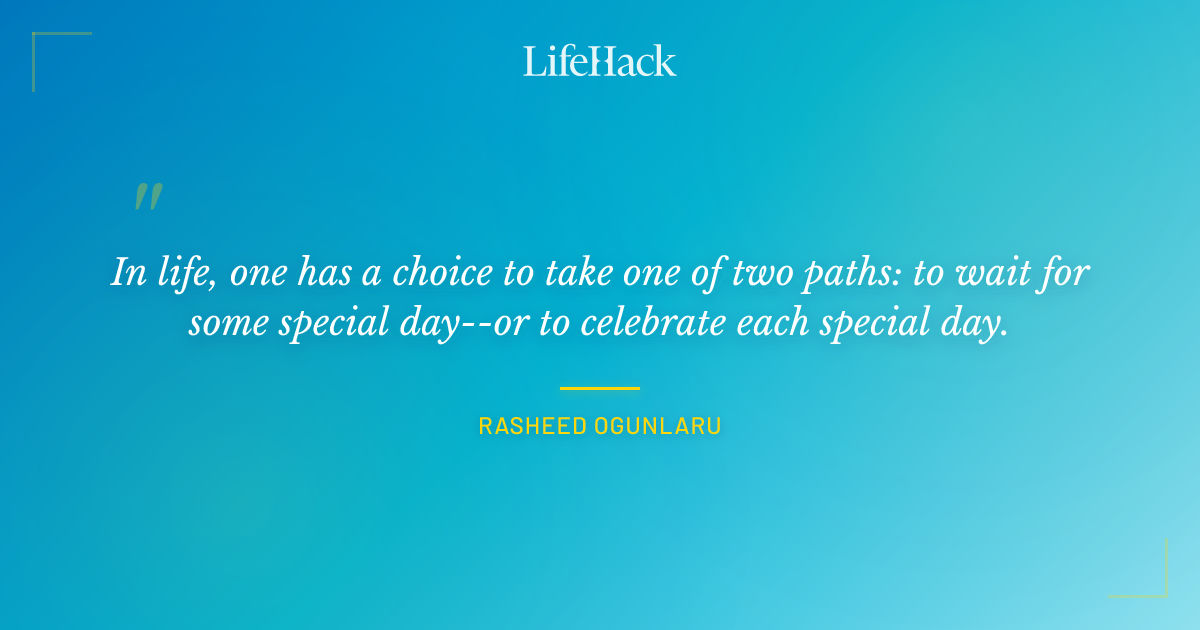 LifeHack

"

In life, one has a choice to take one of two paths: to wait for some special day--or to celebrate each special day.

RASHEED OGUNLARU